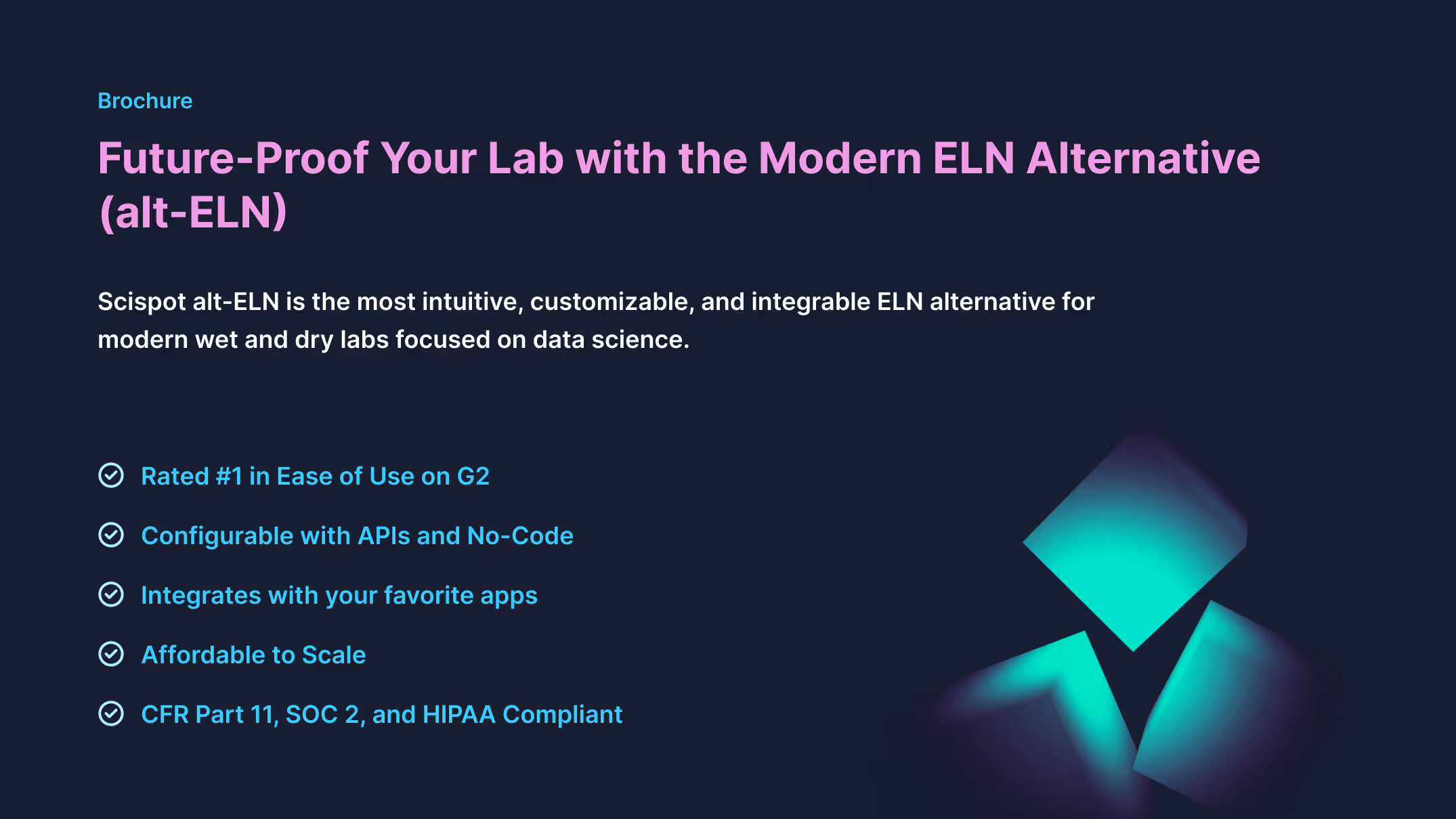 Brochure

Future-Proof Your Lab with the Modern ELN Alternative (alt-ELN)

Scispot alt-ELN is the most intuitive, customizable, and integrable ELN alternative for modern wet and dry labs focused on data science.

Rated #1 in Ease of Use on G2

Configurable with APIs and No-Code

Integrates with your favorite apps

Affordable to Scale

CFR Part 11, SOC 2, and HIPAA Compliant